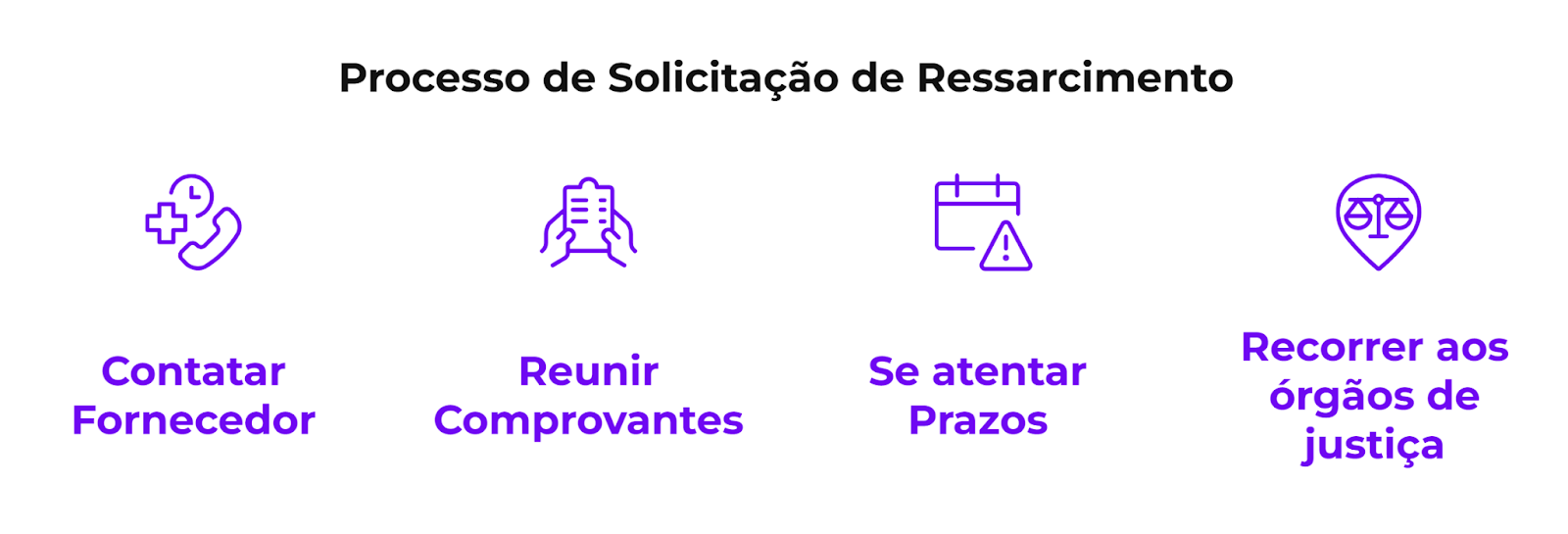 Processo de Solicitação de Ressarcimento

Contatar Fornecedor

Reunir Comprovantes

Se atentar Prazos

Recorrer aos órgãos de justiça